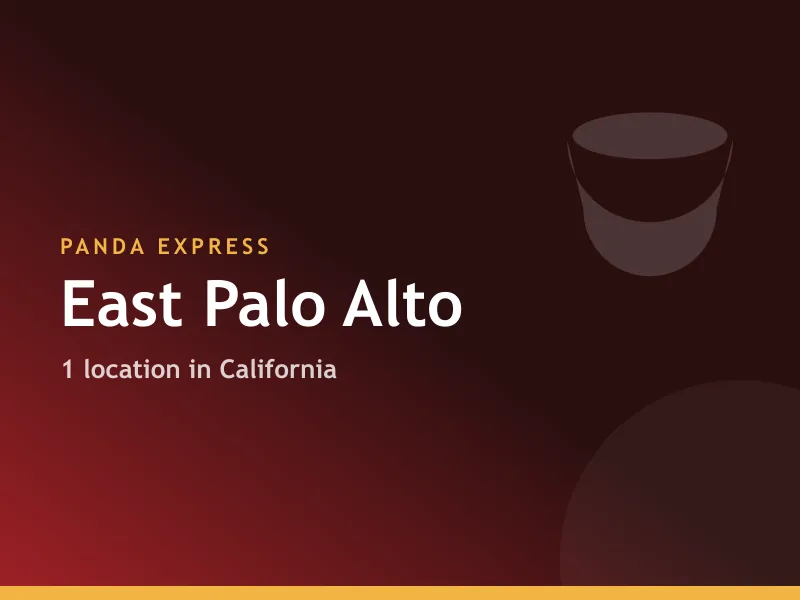 PANDA EXPRESS

East Palo Alto

1 location in California